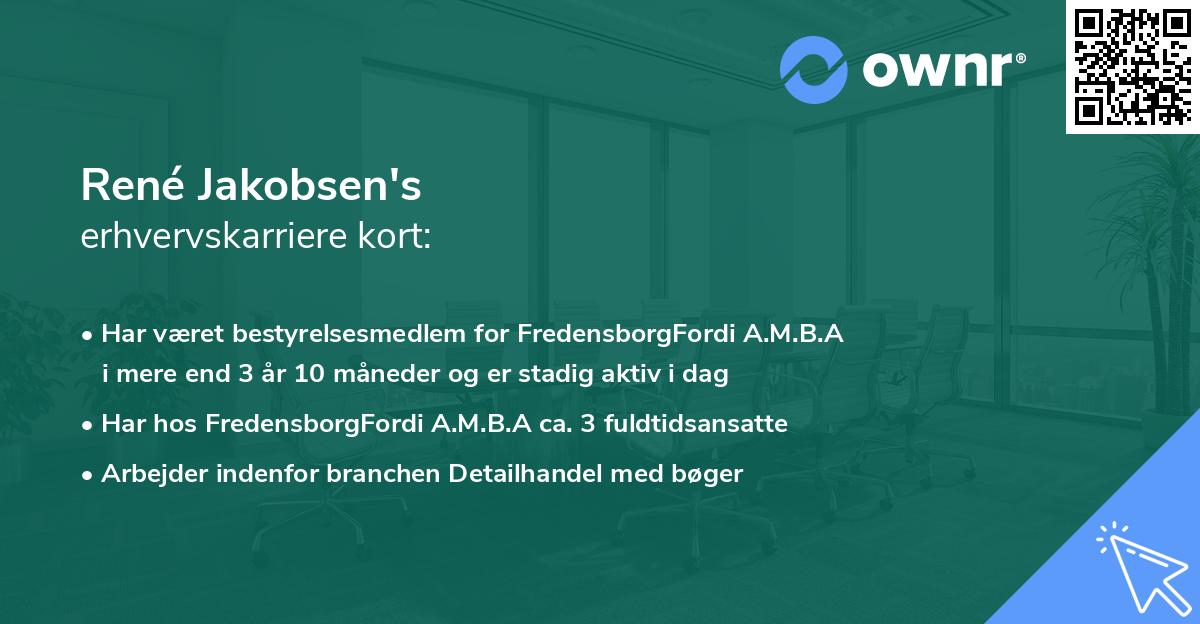 ownr®

René Jakobsen's
erhvervskarriere kort:

• Har været bestyrelsesmedlem for FredensborgFordi A.M.B.A i mere end 3 år 10 måneder og er stadig aktiv i dag

• Har hos FredensborgFordi A.M.B.A ca. 3 fuldtidsansatte

• Arbejder indenfor branchen Detailhandel med bøger